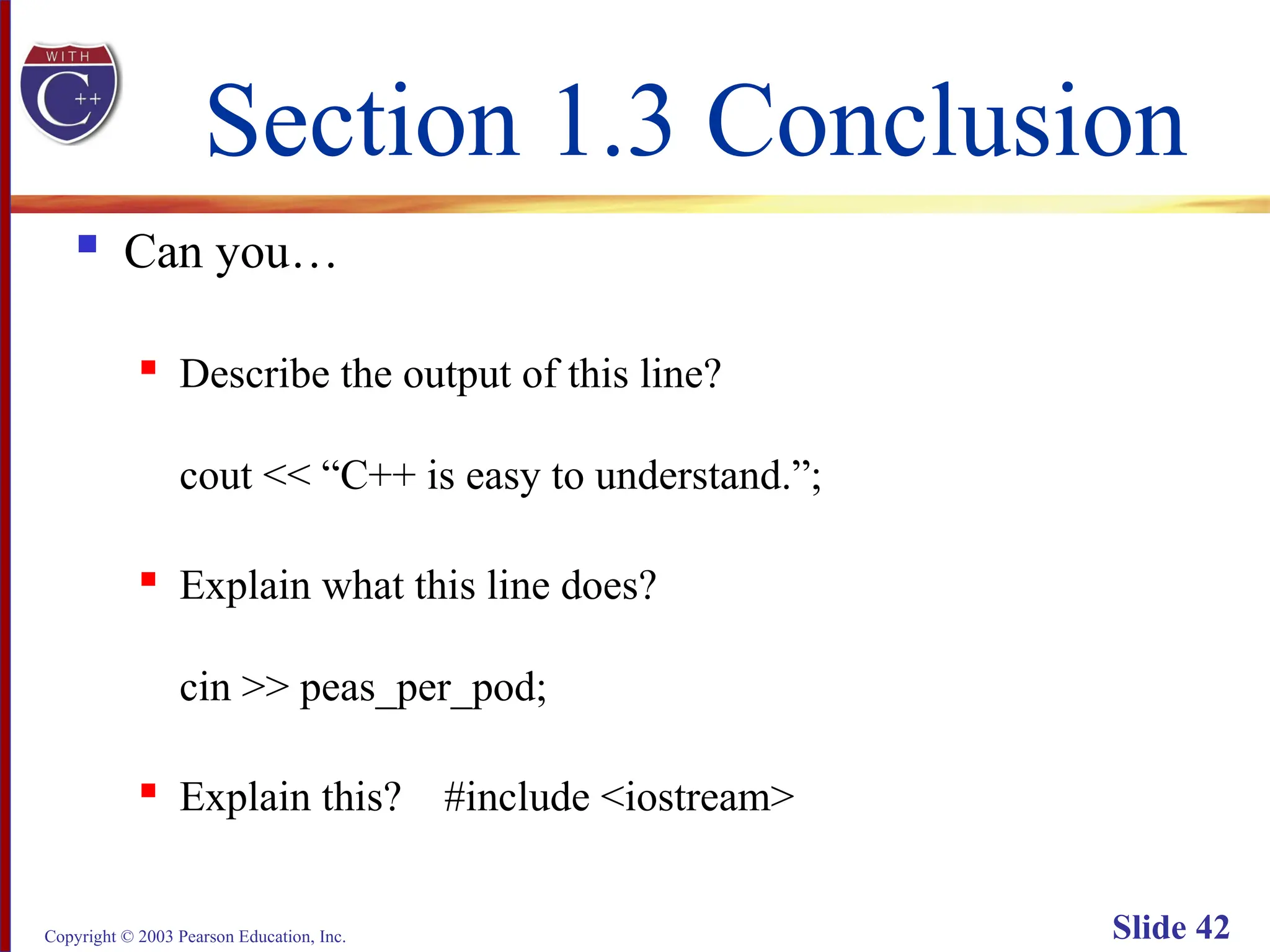 WITH
C++

Section 1.3 Conclusion

Can you…

Describe the output of this line?

cout << “C++ is easy to understand.”;

Explain what this line does?

cin >> peas_per_pod;

Explain this? #include <iostream>

Copyright © 2003 Pearson Education, Inc.

Slide 42